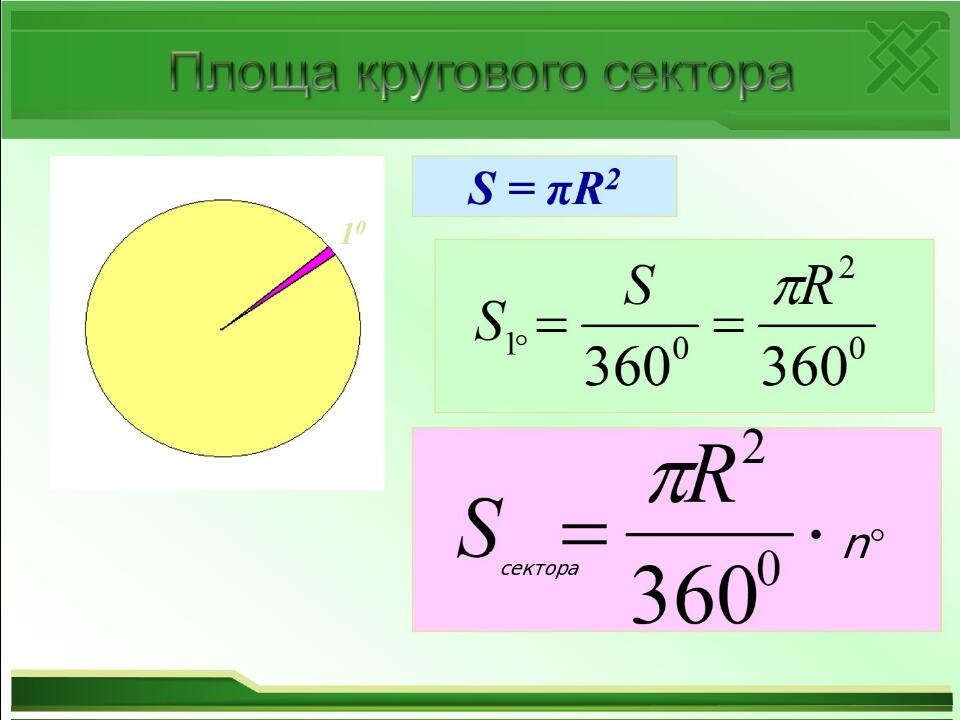 Площа кругового сектора

$1^0$

$S = \pi R^2$

$S_{1^\circ} = \frac{S}{360^0} = \frac{\pi R^2}{360^0}$

$S_{сектора} = \frac{\pi R^2}{360^0} \cdot n^\circ$